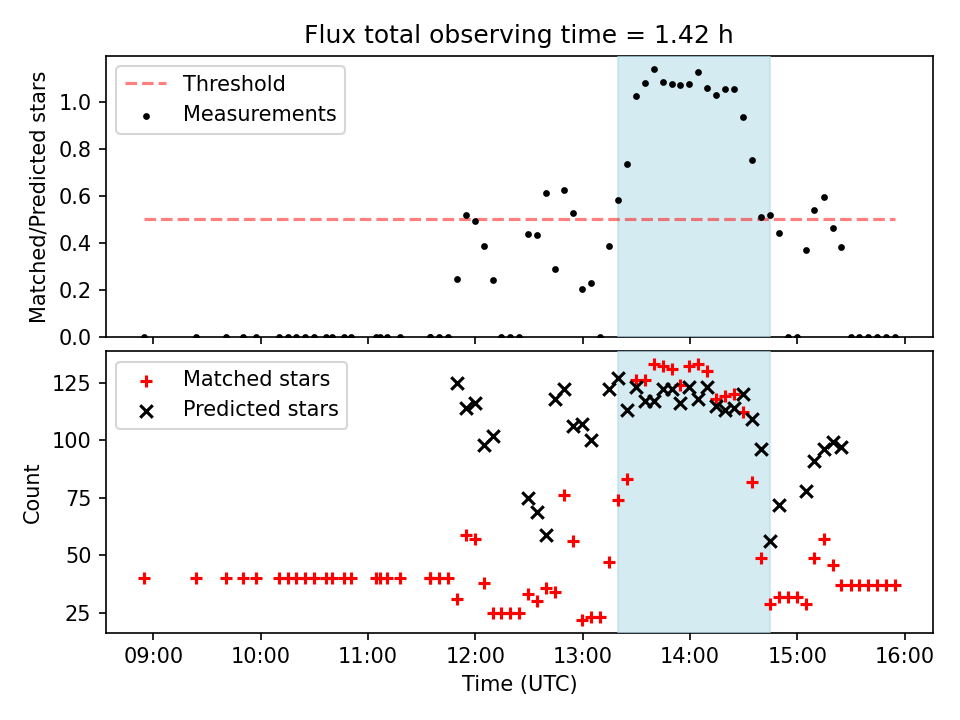 Flux total observing time = 1.42 h

Threshold
Measurements

Matched/Predicted stars

1.0
0.8
0.6
0.4
0.2
0.0

Matched stars
Predicted stars

Count

125
100
75
50
25

09:00
10:00
11:00
12:00
13:00
14:00
15:00
16:00

Time (UTC)